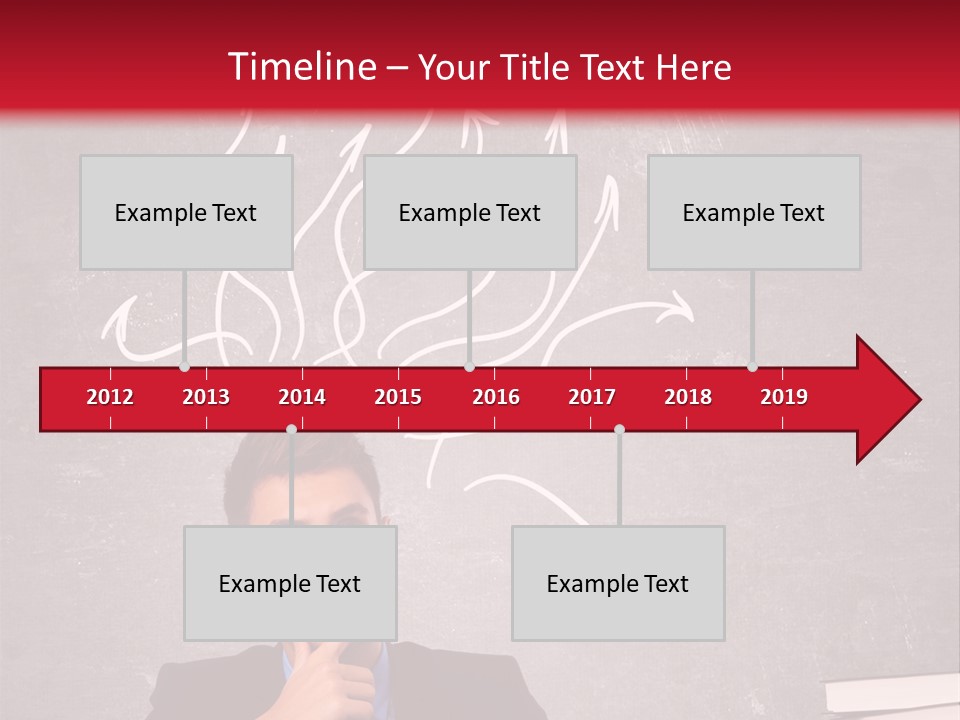 Timeline – Your Title Text Here

Example Text

Example Text

Example Text

2012 2013 2014 2015 2016 2017 2018 2019

Example Text

Example Text